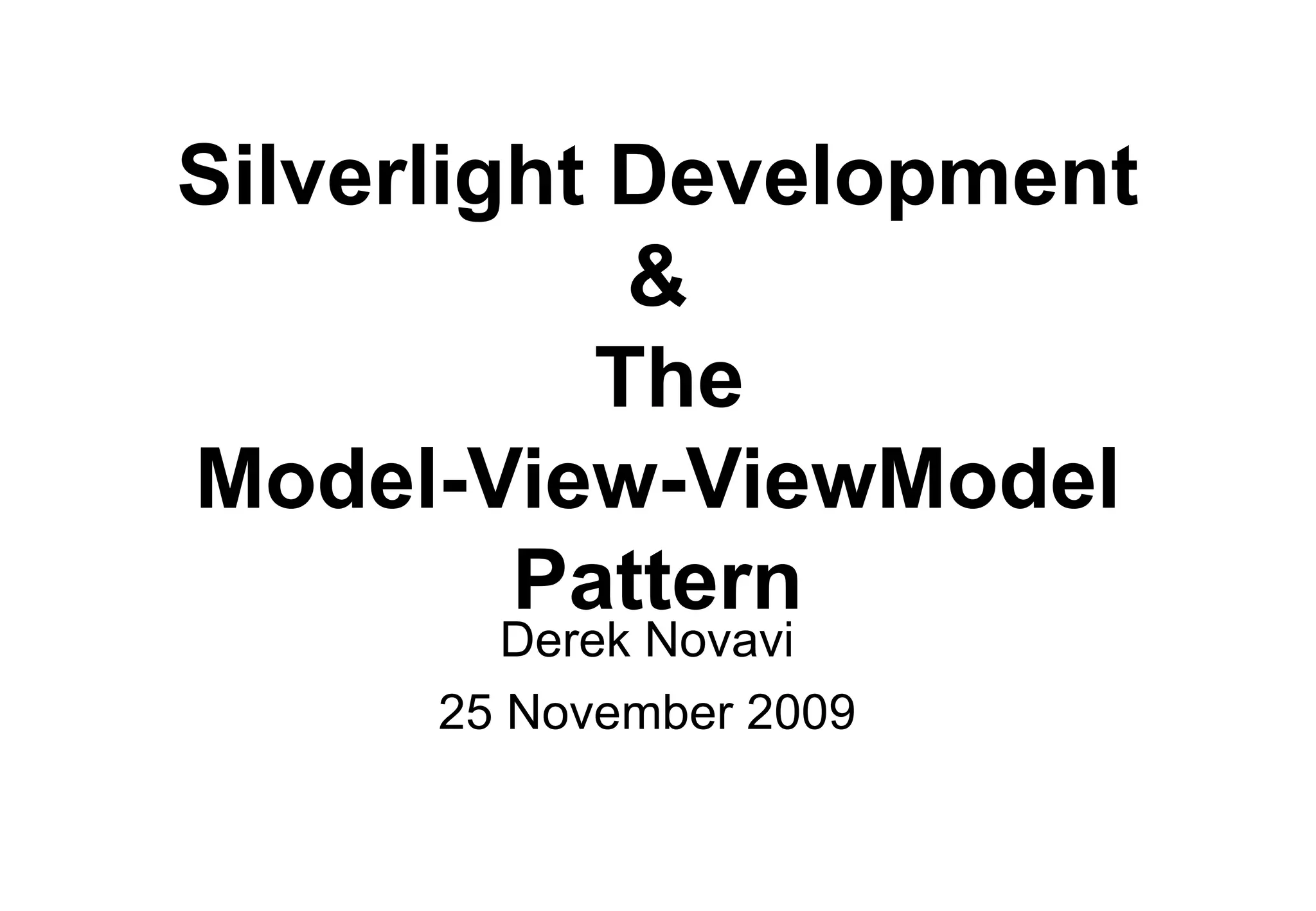 Silverlight Development
&
The
Model-View-ViewModel
Pattern

Derek Novavi

25 November 2009